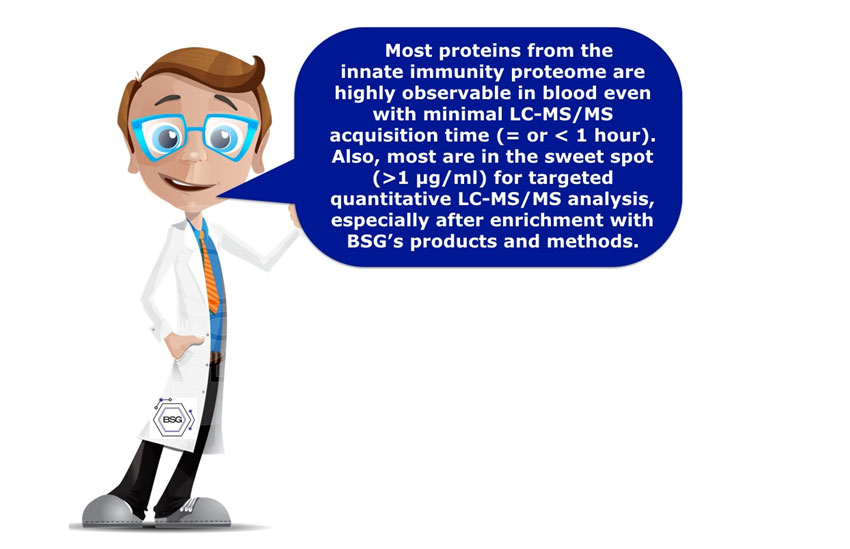 Most proteins from the innate immunity proteome are highly observable in blood even with minimal LC-MS/MS acquisition time (= or < 1 hour). Also, most are in the sweet spot (>1 µg/ml) for targeted quantitative LC-MS/MS analysis, especially after enrichment with BSG's products and methods.

BSG